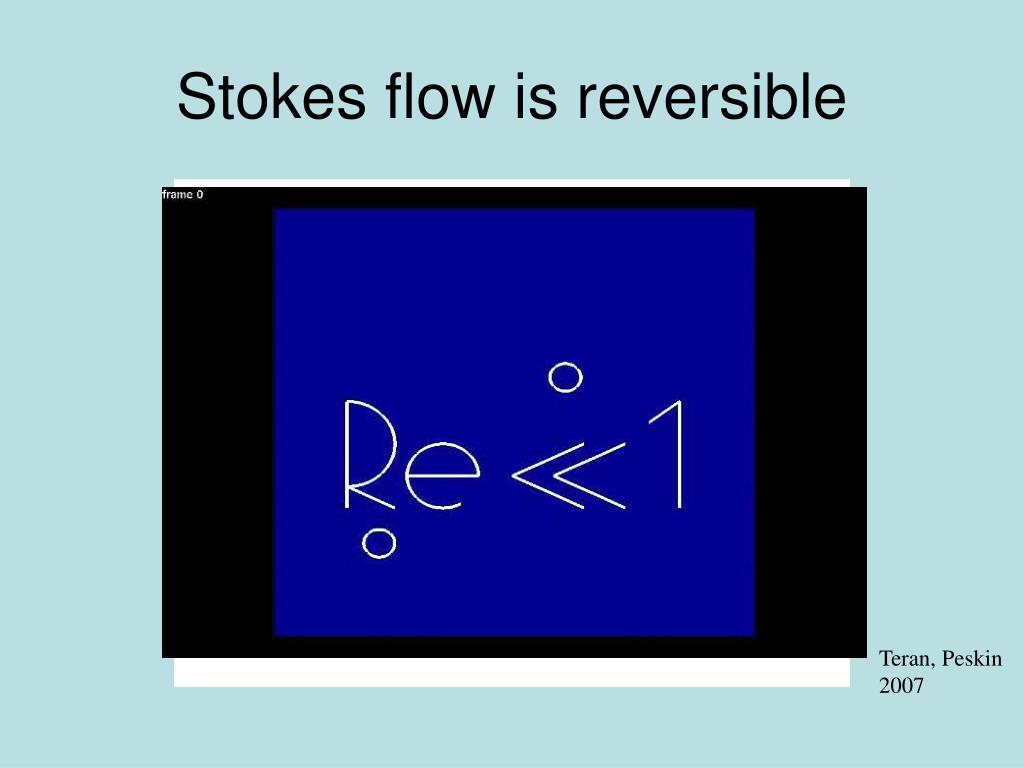 Stokes flow is reversible

frame 0

$Re \ll 1$

Teran, Peskin 2007